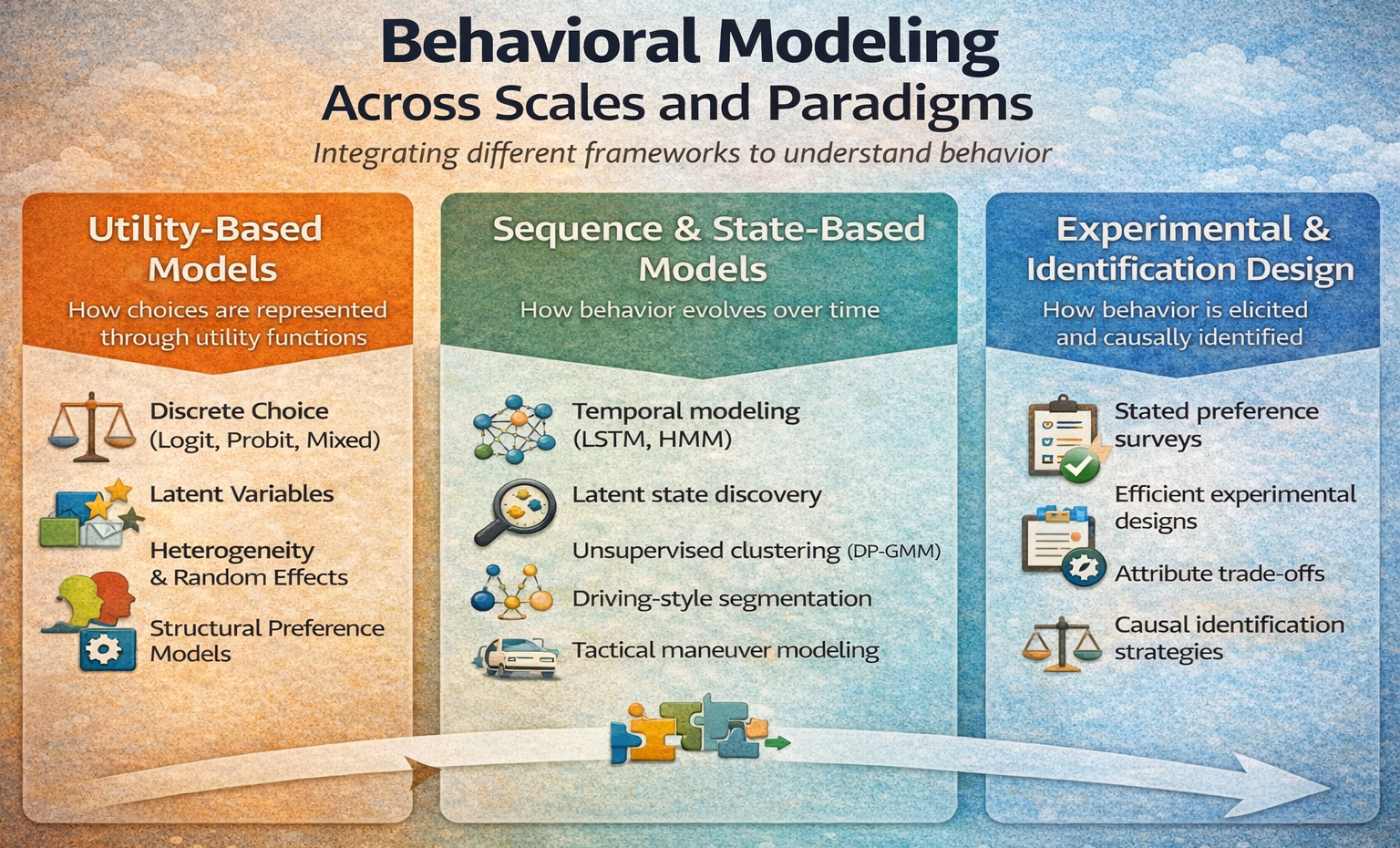 Behavioral Modeling
Across Scales and Paradigms

Integrating different frameworks to understand behavior

Utility-Based Models

How choices are represented through utility functions

Discrete Choice (Logit, Probit, Mixed)

Latent Variables

Heterogeneity & Random Effects

Structural Preference Models

Sequence & State-Based Models

How behavior evolves over time

Temporal modeling (LSTM, HMM)

Latent state discovery

Unsupervised clustering (DP-GMM)

Driving-style segmentation

Tactical maneuver modeling

Experimental & Identification Design

How behavior is elicited and causally identified

Stated preference surveys

Efficient experimental designs

Attribute trade-offs

Causal identification strategies